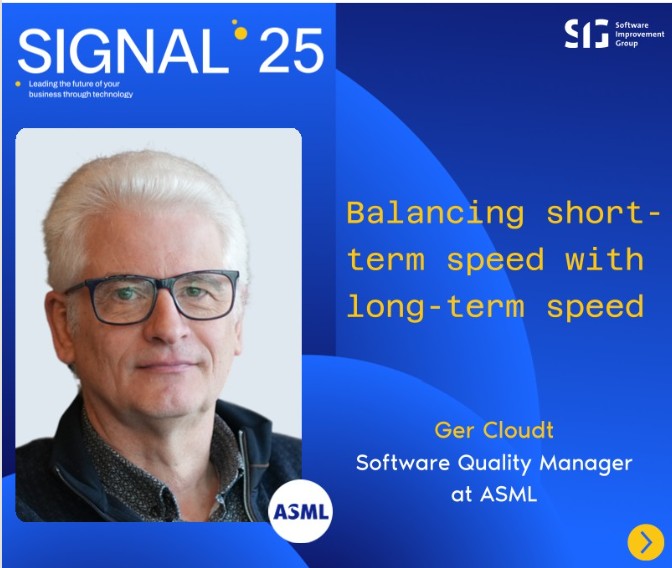 SIGNAL 25

Leading the future of your business through technology

SIG Software Improvement Group

Balancing short-term speed with long-term speed

Ger Cloudt
Software Quality Manager at ASML

ASML